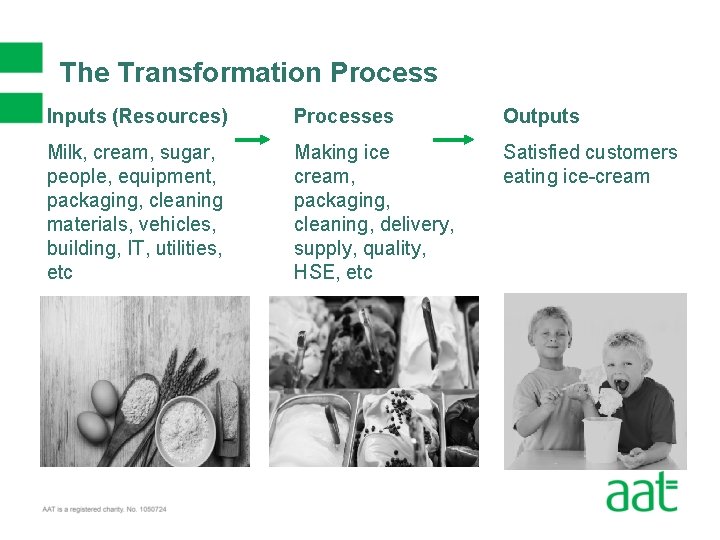 The Transformation Process

Inputs (Resources)

Milk, cream, sugar, people, equipment, packaging, cleaning materials, vehicles, building, IT, utilities, etc

Processes

Making ice cream, packaging, cleaning, delivery, supply, quality, HSE, etc

Outputs

Satisfied customers eating ice-cream

AAT is a registered charity. No. 1050724

aat